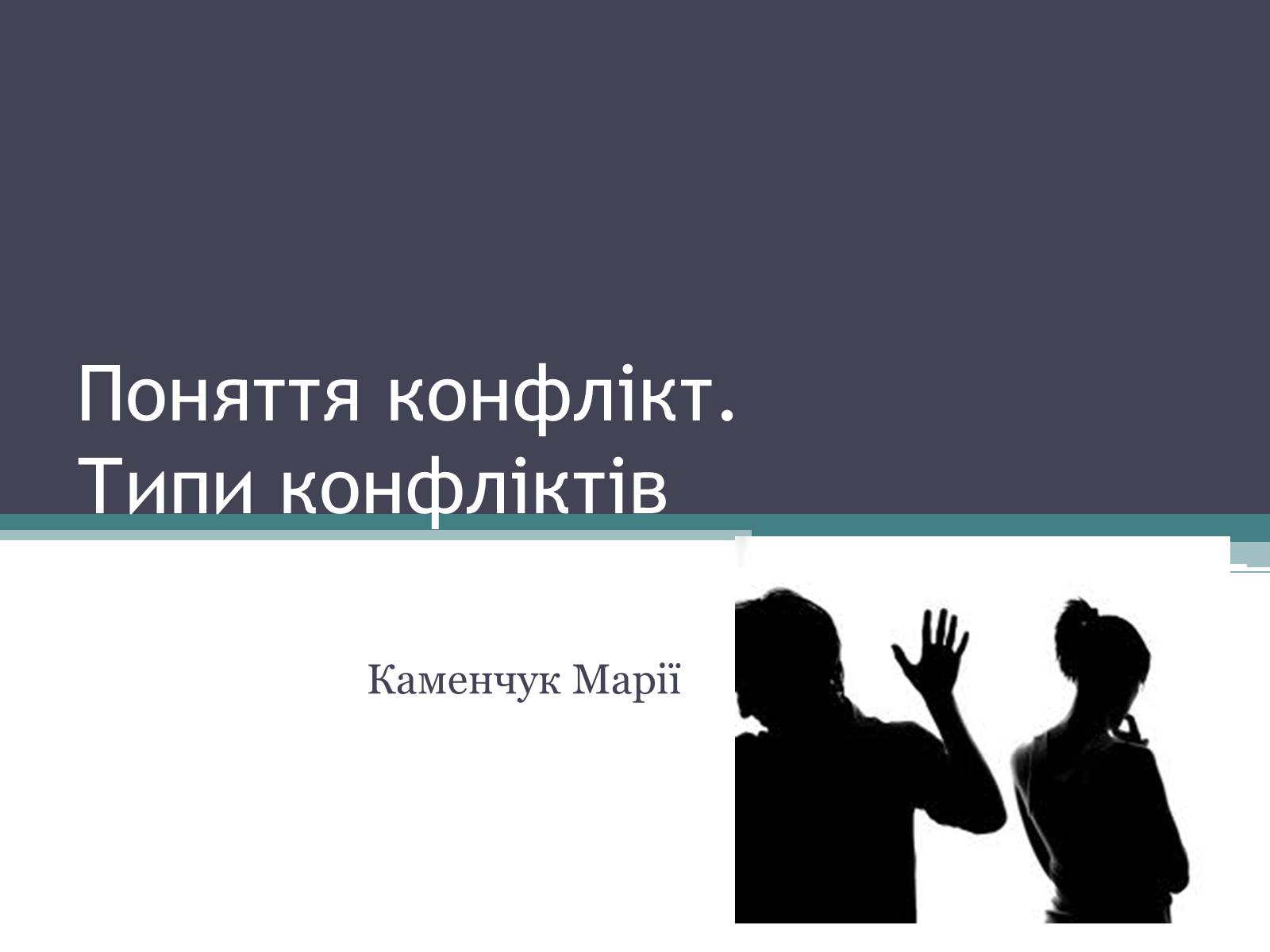 Поняття конфлікт.
Типи конфліктів

Каменчук Марії